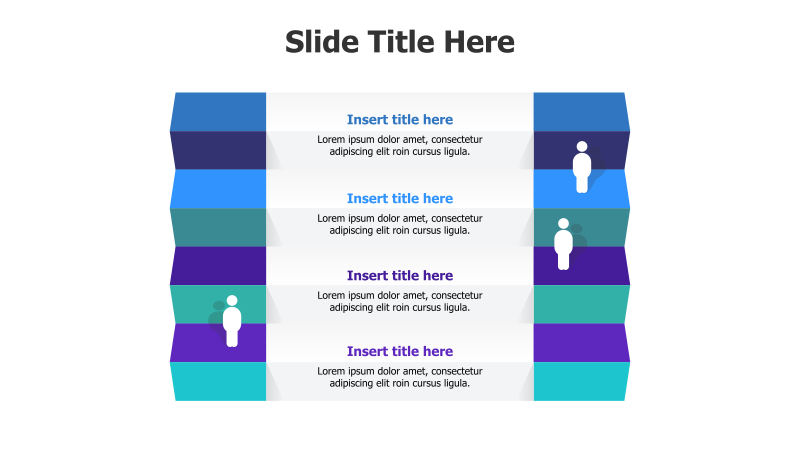 Slide Title Here

Insert title here

Lorem ipsum dolor amet, consectetur adipiscing elit roin cursus ligula.

Insert title here

Lorem ipsum dolor amet, consectetur adipiscing elit roin cursus ligula.

Insert title here

Lorem ipsum dolor amet, consectetur adipiscing elit roin cursus ligula.

Insert title here

Lorem ipsum dolor amet, consectetur adipiscing elit roin cursus ligula.